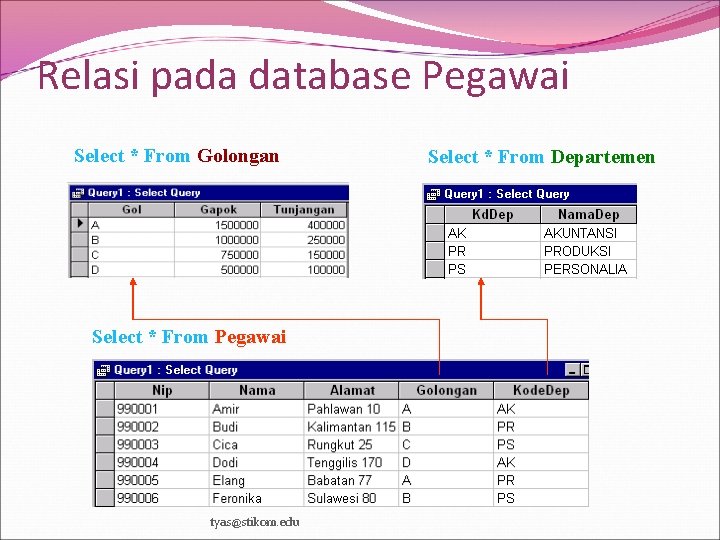 Relasi pada database Pegawai

Select * From Golongan

Query1 : Select Query

| Gol | Gapok | Tunjangan |
|---|---|---|
| A | 1500000 | 400000 |
| B | 1000000 | 250000 |
| C | 750000 | 150000 |
| D | 500000 | 100000 |

Select * From Departemen

Query1 : Select Query

| KdDep | NamaDep |
|---|---|
| AK | AKUNTANSI |
| PR | PRODUKSI |
| PS | PERSONALIA |

Select * From Pegawai

Query1 : Select Query

| Nip | Nama | Alamat | Golongan | KodeDep |
|---|---|---|---|---|
| 990001 | Amir | Pahlawan 10 | A | AK |
| 990002 | Budi | Kalimantan 115 | B | PR |
| 990003 | Cica | Rungkut 25 | C | PS |
| 990004 | Dodi | Tenggilis 170 | D | AK |
| 990005 | Elang | Babatan 77 | A | PR |
| 990006 | Feronika | Sulawesi 80 | B | PS |

tyas@stikom.edu